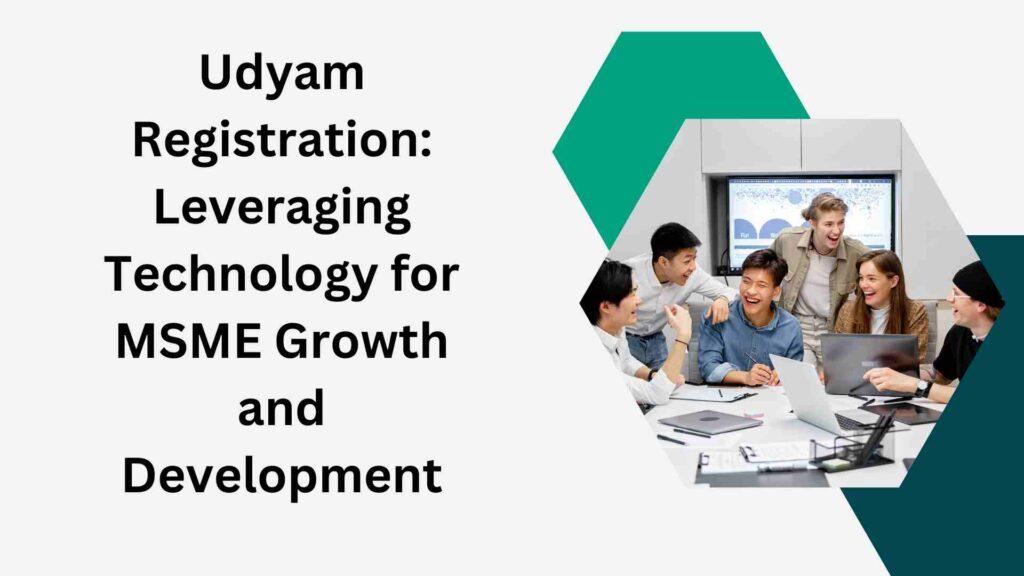 Udyam Registration: Leveraging Technology for MSME Growth and Development